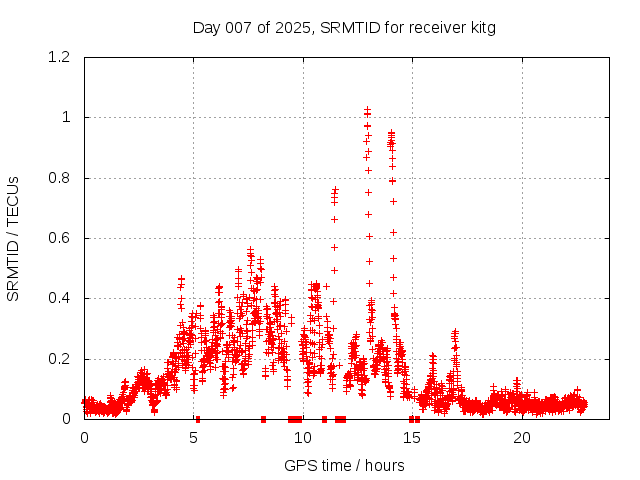 Day 007 of 2025, SRMTID for receiver kitg

SRMTID / TECUs

1.2
1
0.8
0.6
0.4
0.2
0

0
5
10
15
20

GPS time / hours